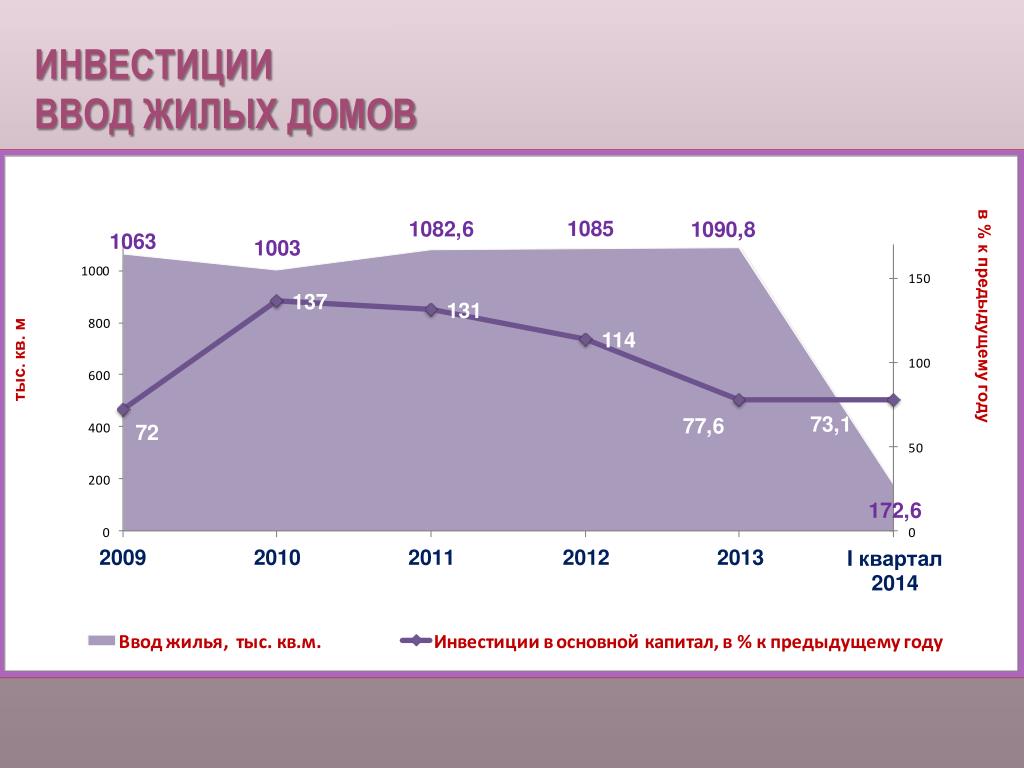 ИНВЕСТИЦИИ
ВВОД ЖИЛЫХ ДОМОВ

тыс. кв. м

в % к предыдущему году

1063
1003
1082,6
1085
1090,8
172,6

72
137
131
114
77,6
73,1

1000
800
600
400
200
0

150
100
50
0

2009
2010
2011
2012
2013
I квартал 2014

Ввод жилья, тыс. кв.м.
Инвестиции в основной капитал, в % к предыдущему году